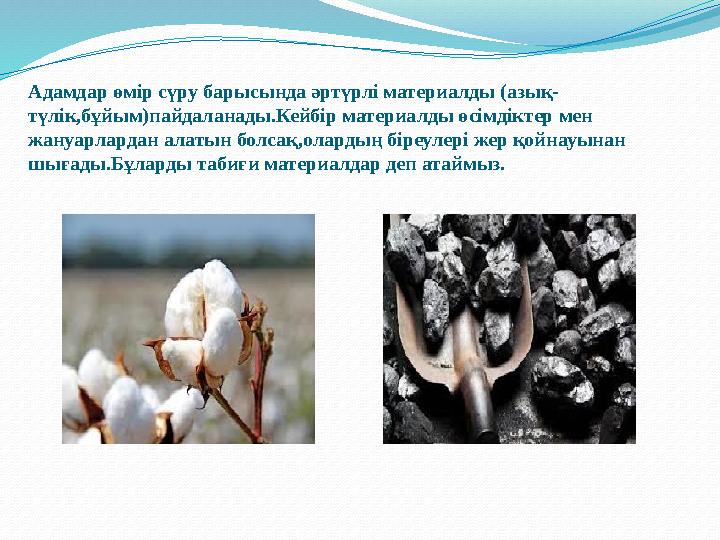 Адамдар өмір сүру барысында әртүрлі материалды (азық-түлік,бұйым)пайдаланады.Кейбір материалды өсімдіктер мен жануарлардан алатын болсақ,олардың біреулері жер қойнауынан шығады.Бұларды табиғи материалдар деп атаймыз.